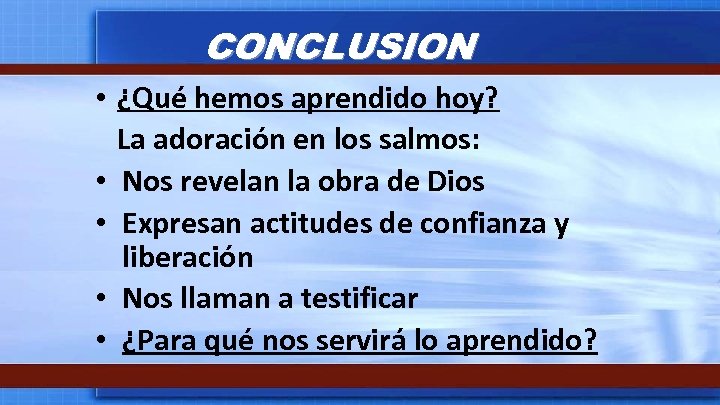 CONCLUSION

• ¿Qué hemos aprendido hoy?
La adoración en los salmos:
• Nos revelan la obra de Dios
• Expresan actitudes de confianza y liberación
• Nos llaman a testificar
• ¿Para qué nos servirá lo aprendido?